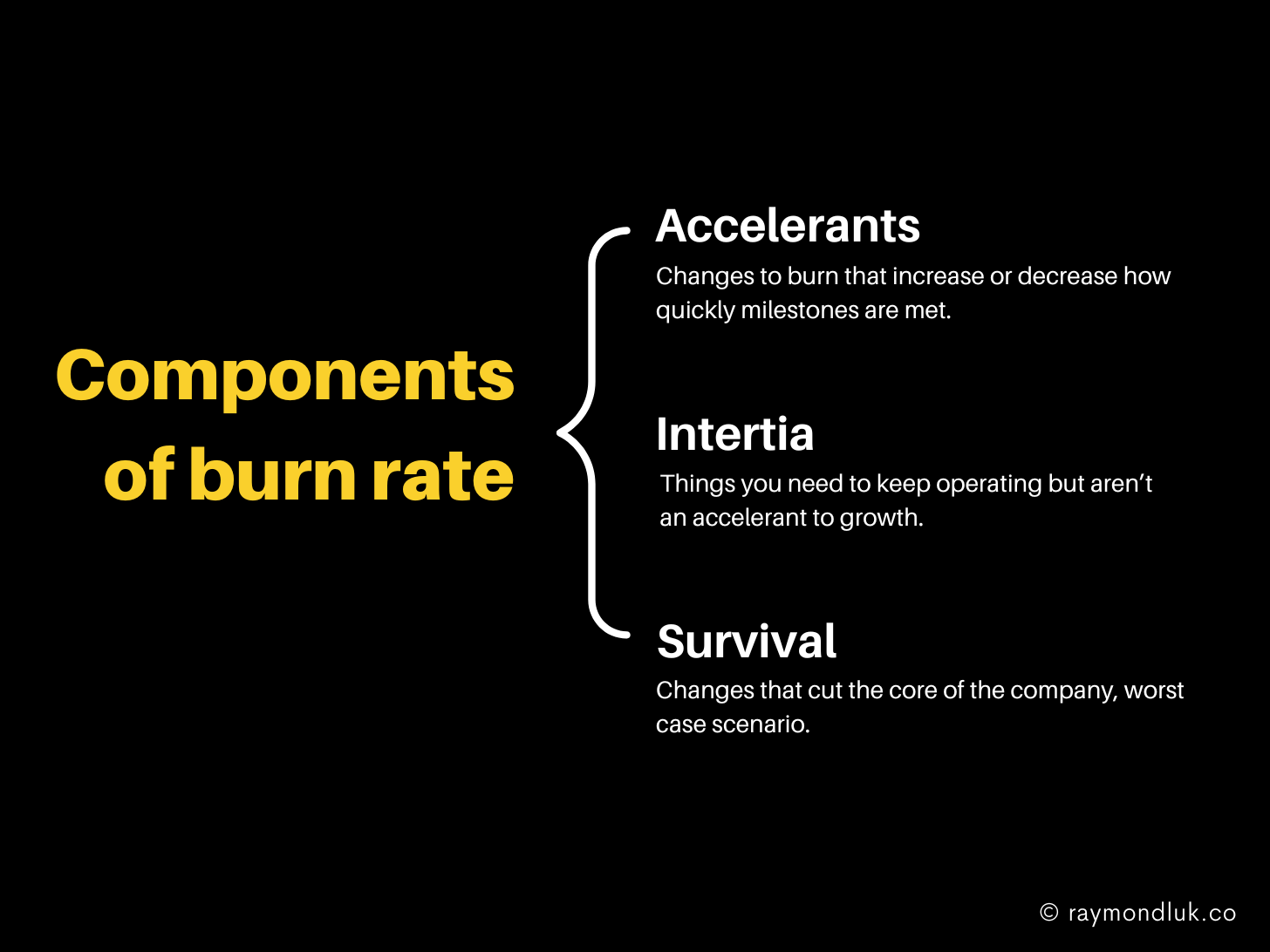 Components of burn rate

Accelerants
Changes to burn that increase or decrease how quickly milestones are met.

Intertia
Things you need to keep operating but aren't an accelerant to growth.

Survival
Changes that cut the core of the company, worst case scenario.

© raymondluk.co